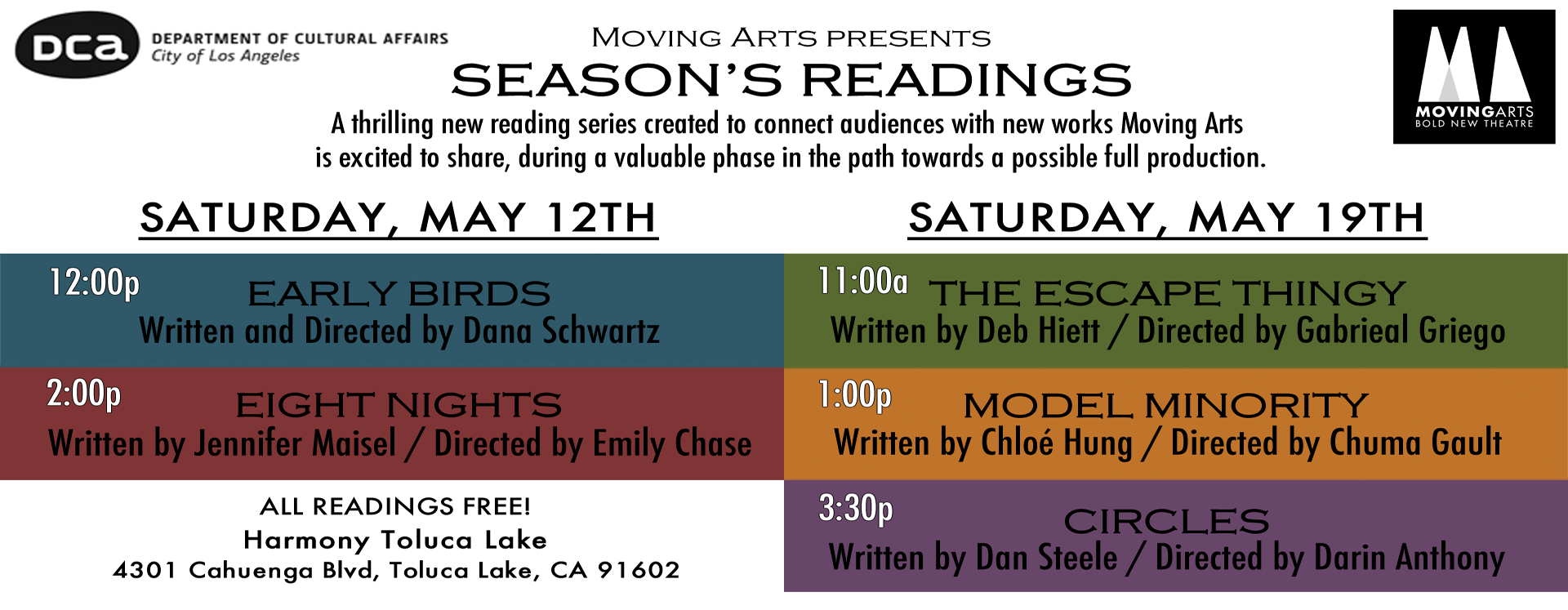 DCA DEPARTMENT OF CULTURAL AFFAIRS
City of Los Angeles

MOVING ARTS PRESENTS
SEASON'S READINGS
A thrilling new reading series created to connect audiences with new works Moving Arts is excited to share, during a valuable phase in the path towards a possible full production.

MOVINGARTS
BOLD NEW THEATRE

SATURDAY, MAY 12TH

12:00p EARLY BIRDS
Written and Directed by Dana Schwartz

2:00p EIGHT NIGHTS
Written by Jennifer Maisel / Directed by Emily Chase

ALL READINGS FREE!
Harmony Toluca Lake
4301 Cahuenga Blvd, Toluca Lake, CA 91602

SATURDAY, MAY 19TH

11:00a THE ESCAPE THINGY
Written by Deb Hiett / Directed by Gabrieal Griego

1:00p MODEL MINORITY
Written by Chloé Hung / Directed by Chuma Gault

3:30p CIRCLES
Written by Dan Steele / Directed by Darin Anthony